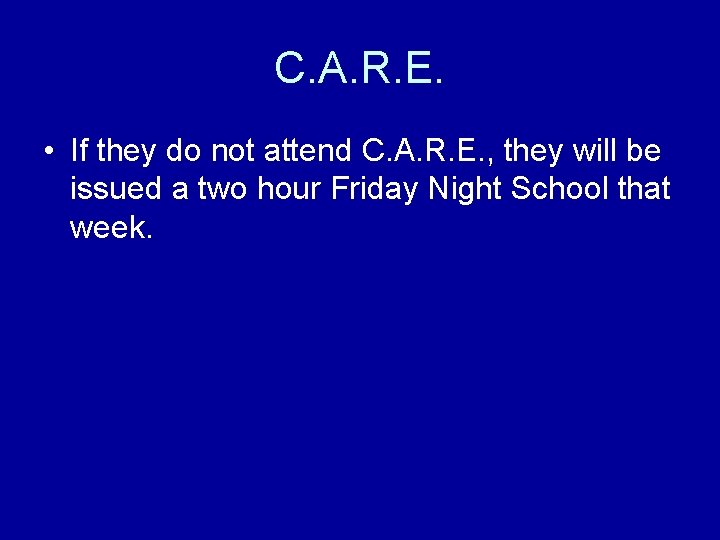 C.A.R.E.

• If they do not attend C.A.R.E., they will be issued a two hour Friday Night School that week.